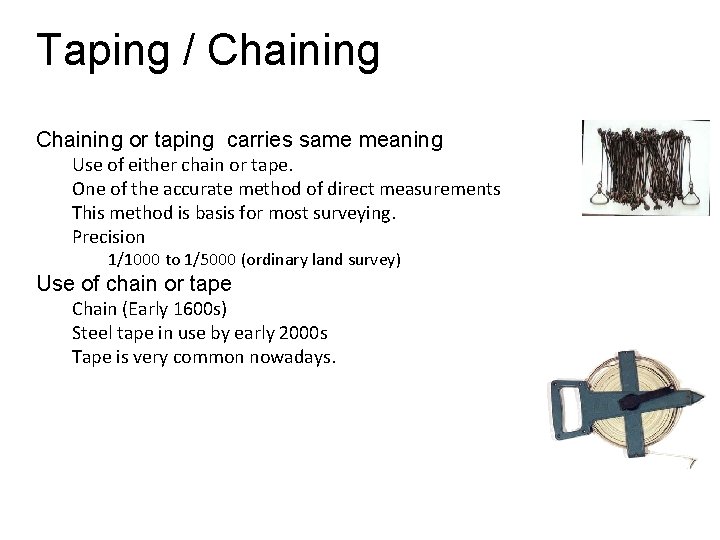 Taping / Chaining

Chaining or taping carries same meaning

Use of either chain or tape.

One of the accurate method of direct measurements

This method is basis for most surveying.

Precision

1/1000 to 1/5000 (ordinary land survey)

Use of chain or tape

Chain (Early 1600s)

Steel tape in use by early 2000s

Tape is very common nowadays.